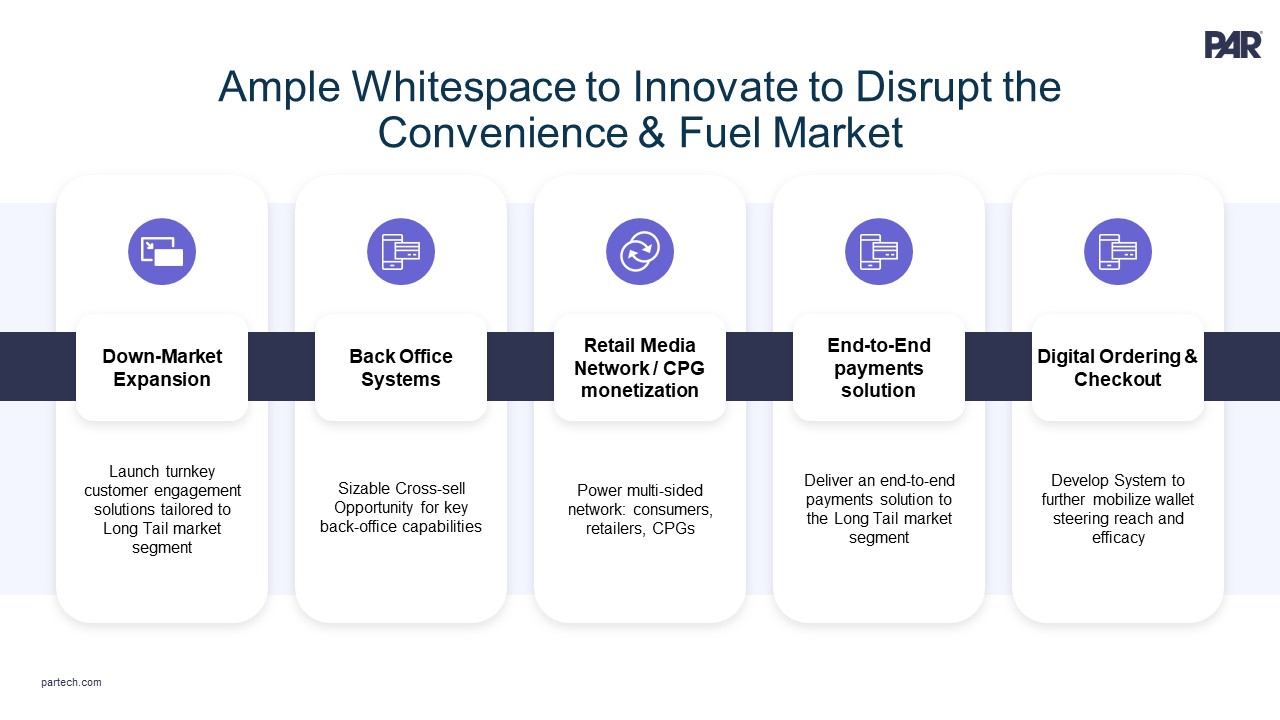 PAR

Ample Whitespace to Innovate to Disrupt the Convenience & Fuel Market

Down-Market Expansion

Launch turnkey customer engagement solutions tailored to Long Tail market segment

Back Office Systems

Sizable Cross-sell Opportunity for key back-office capabilities

Retail Media Network / CPG monetization

Power multi-sided network: consumers, retailers, CPGs

End-to-End payments solution

Deliver an end-to-end payments solution to the Long Tail market segment

Digital Ordering & Checkout

Develop System to further mobilize wallet steering reach and efficacy

partech.com